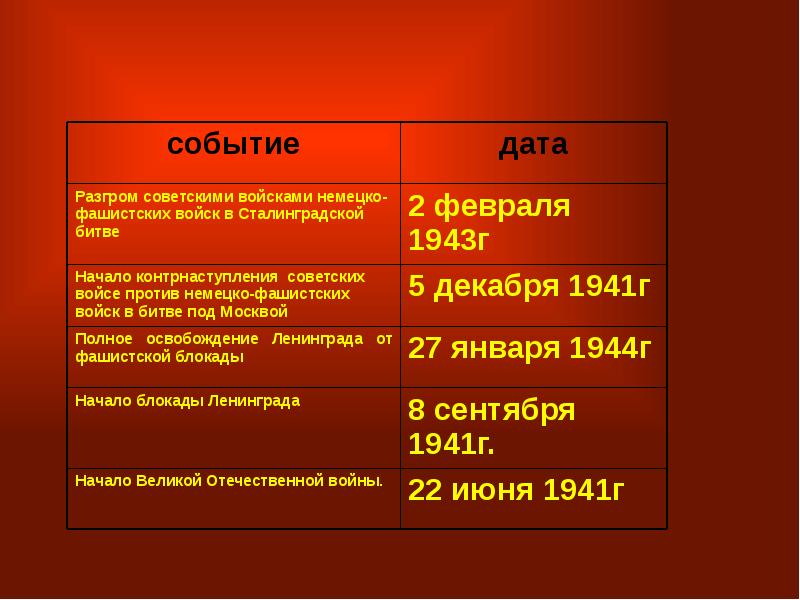 | событие | дата |
|---|---|
| Разгром советскими войсками немецко-фашистских войск в Сталинградской битве | 2 февраля 1943г |
| Начало контрнаступления советских войсе против немецко-фашистских войск в битве под Москвой | 5 декабря 1941г |
| Полное освобождение Ленинграда от фашистской блокады | 27 января 1944г |
| Начало блокады Ленинграда | 8 сентября 1941г. |
| Начало Великой Отечественной войны. | 22 июня 1941г |